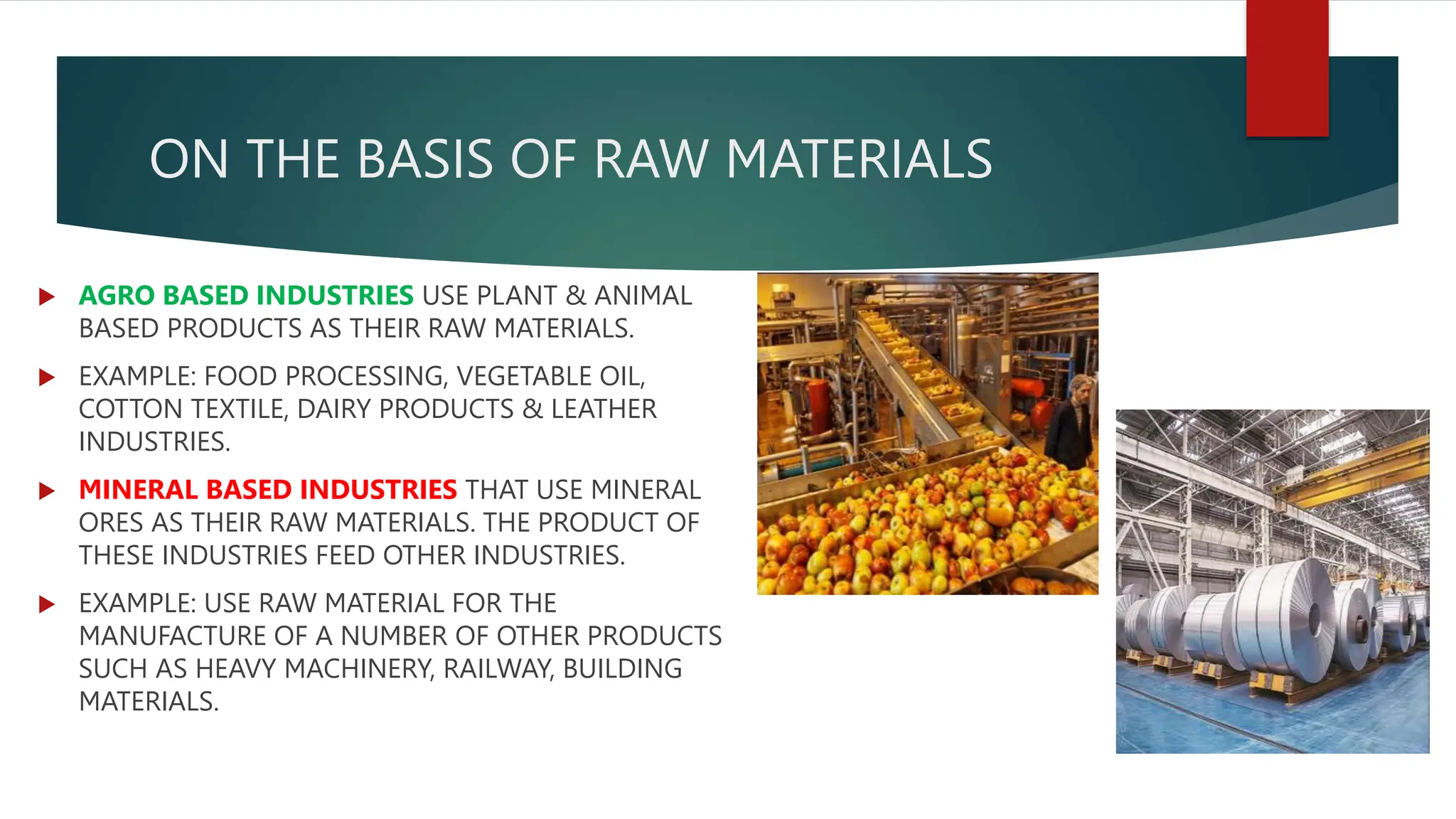 ON THE BASIS OF RAW MATERIALS

AGRO BASED INDUSTRIES USE PLANT & ANIMAL BASED PRODUCTS AS THEIR RAW MATERIALS.

EXAMPLE: FOOD PROCESSING, VEGETABLE OIL, COTTON TEXTILE, DAIRY PRODUCTS & LEATHER INDUSTRIES.

MINERAL BASED INDUSTRIES THAT USE MINERAL ORES AS THEIR RAW MATERIALS. THE PRODUCT OF THESE INDUSTRIES FEED OTHER INDUSTRIES.

EXAMPLE: USE RAW MATERIAL FOR THE MANUFACTURE OF A NUMBER OF OTHER PRODUCTS SUCH AS HEAVY MACHINERY, RAILWAY, BUILDING MATERIALS.